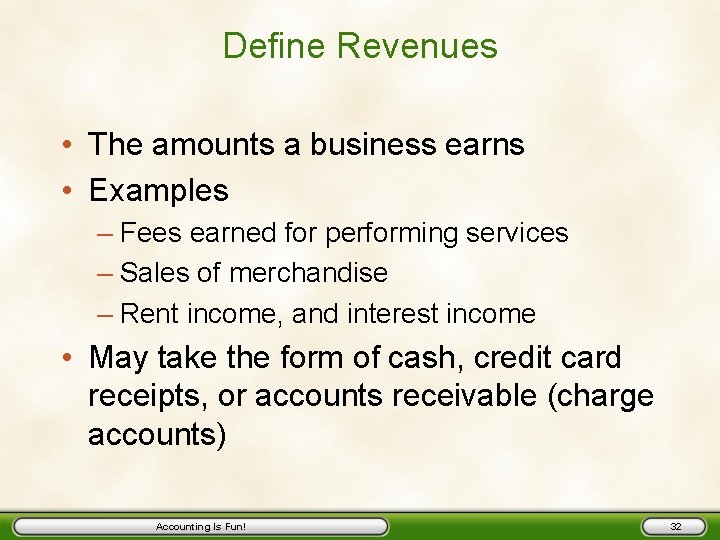 Define Revenues

• The amounts a business earns
• Examples
– Fees earned for performing services
– Sales of merchandise
– Rent income, and interest income
• May take the form of cash, credit card receipts, or accounts receivable (charge accounts)

Accounting Is Fun!

32